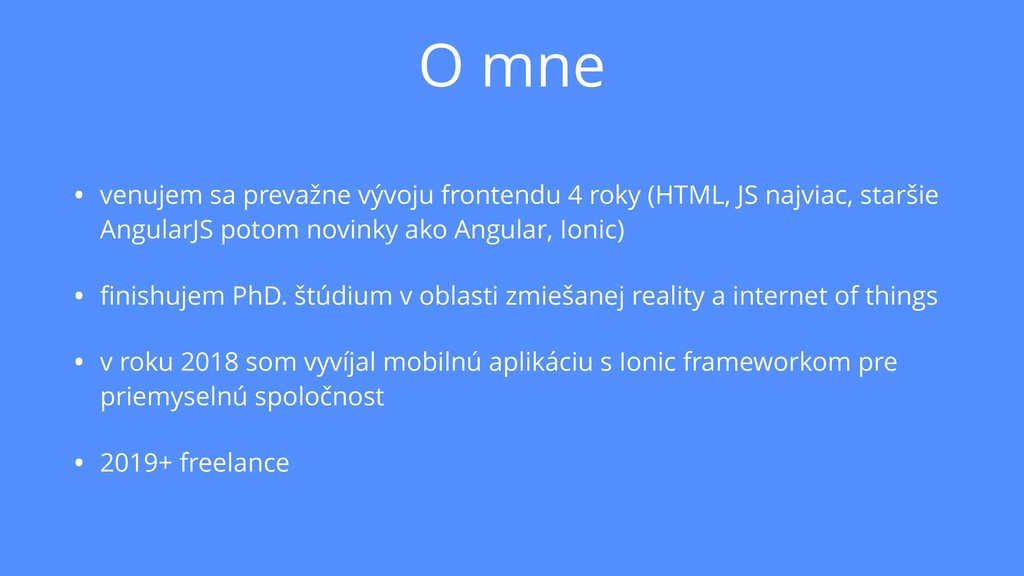 O mne

• venujem sa prevažne vývoju frontendu 4 roky (HTML, JS najviac, staršie AngularJS potom novinky ako Angular, Ionic)

• finishujem PhD. štúdium v oblasti zmiešanej reality a internet of things

• v roku 2018 som vyvíjal mobilnú aplikáciu s Ionic frameworkom pre priemyselnú spoločnost

• 2019+ freelance